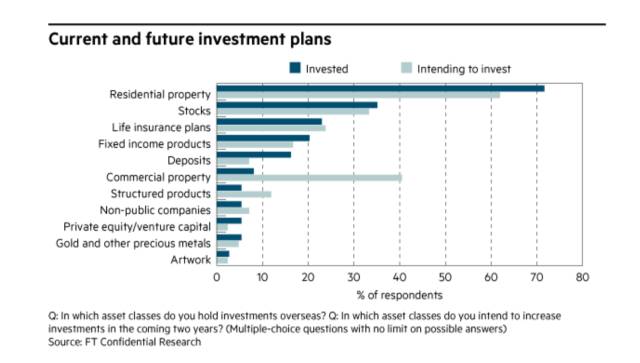 Current and future investment plans

Invested
Intending to invest

Residential property
Stocks
Life insurance plans
Fixed income products
Deposits
Commercial property
Structured products
Non-public companies
Private equity/venture capital
Gold and other precious metals
Artwork

0 10 20 30 40 50 60 70 80
% of respondents

Q: In which asset classes do you hold investments overseas? Q: In which asset classes do you intend to increase investments in the coming two years? (Multiple-choice questions with no limit on possible answers)
Source: FT Confidential Research